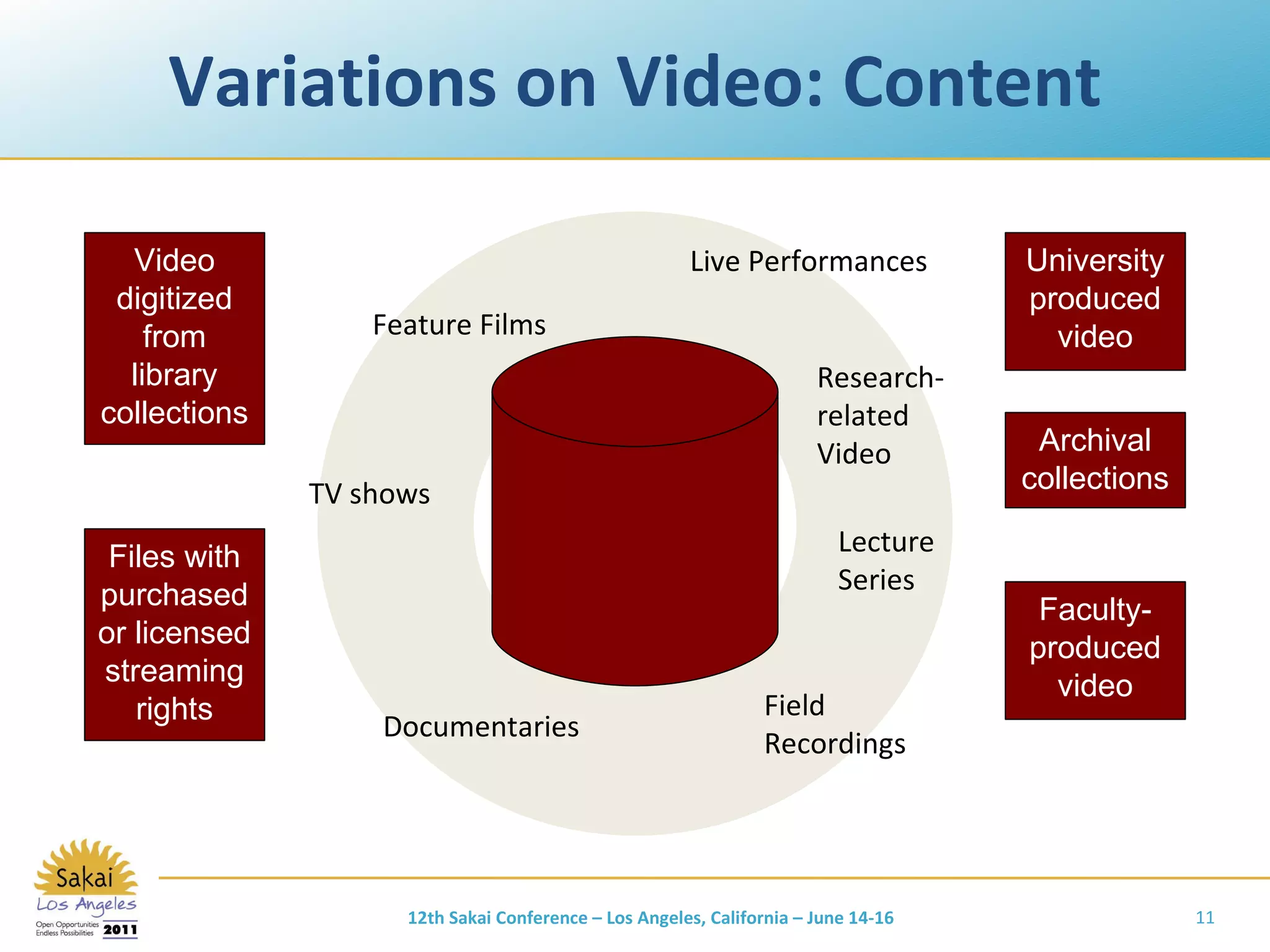 Variations on Video: Content

Video digitized from library collections

Files with purchased or licensed streaming rights

Live Performances

Feature Films

Research-related Video

TV shows

Lecture Series

Documentaries

Field Recordings

University produced video

Archival collections

Faculty-produced video

Sakai
Los Angeles
Open Opportunities
Endless Possibilities
2011

12th Sakai Conference – Los Angeles, California – June 14-16

11